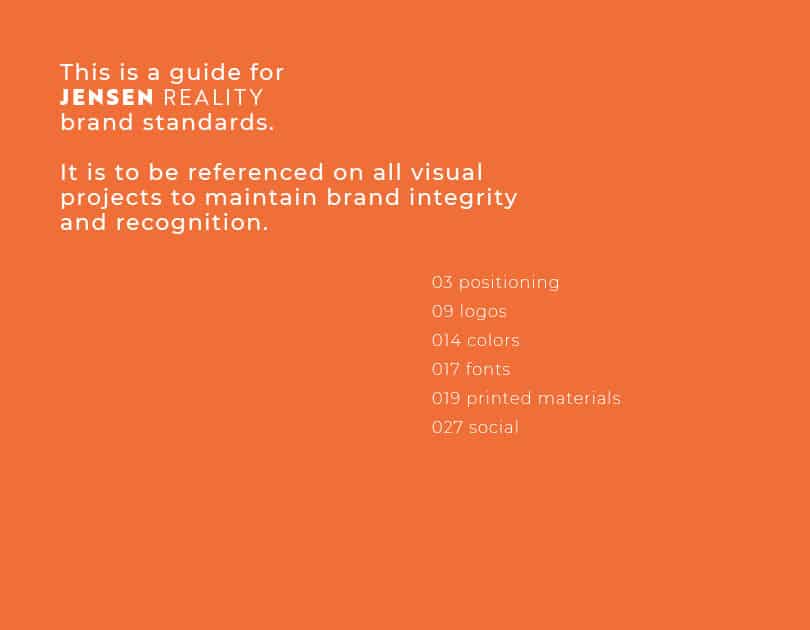 This is a guide for JENSEN REALITY brand standards.

It is to be referenced on all visual projects to maintain brand integrity and recognition.

03 positioning
09 logos
014 colors
017 fonts
019 printed materials
027 social